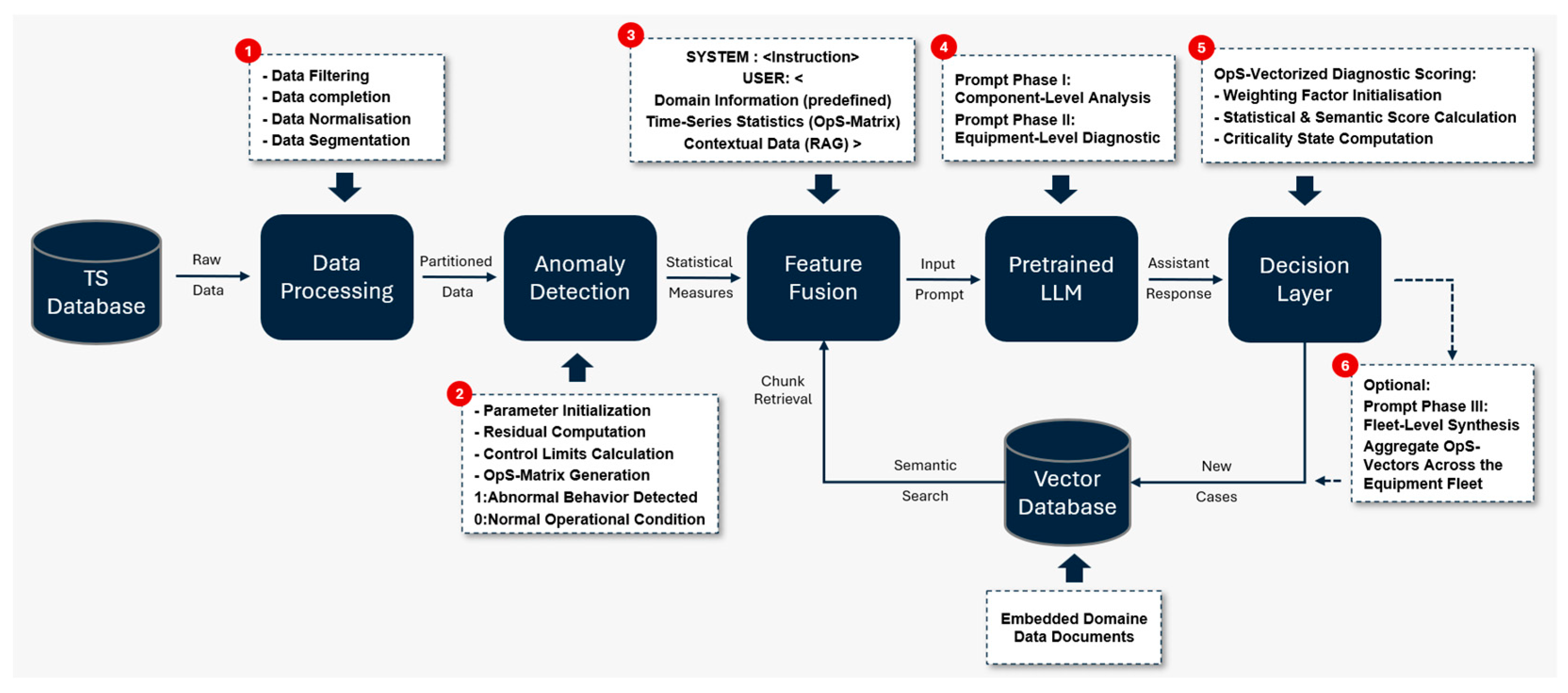 1
- Data Filtering
- Data completion
- Data Normalisation
- Data Segmentation

3
SYSTEM : <Instruction>
USER: <
Domain Information (predefined)
Time-Series Statistics (OpS-Matrix)
Contextual Data (RAG) >

4
Prompt Phase I:
Component-Level Analysis
Prompt Phase II:
Equipment-Level Diagnostic

5
OpS-Vectorized Diagnostic Scoring:
- Weighting Factor Initialisation
- Statistical & Semantic Score Calculation
- Criticality State Computation

TS Database

Raw Data

Data Processing

Partitioned Data

Anomaly Detection

Statistical Measures

Feature Fusion

Input Prompt

Pretrained LLM

Assistant Response

Decision Layer

2
- Parameter Initialization
- Residual Computation
- Control Limits Calculation
- OpS-Matrix Generation
1:Abnormal Behavior Detected
0:Normal Operational Condition

Chunk Retrieval

Semantic Search

Vector Database

New Cases

6
Optional:
Prompt Phase III:
Fleet-Level Synthesis
Aggregate OpS-Vectors Across the Equipment Fleet

Embedded Domaine Data Documents